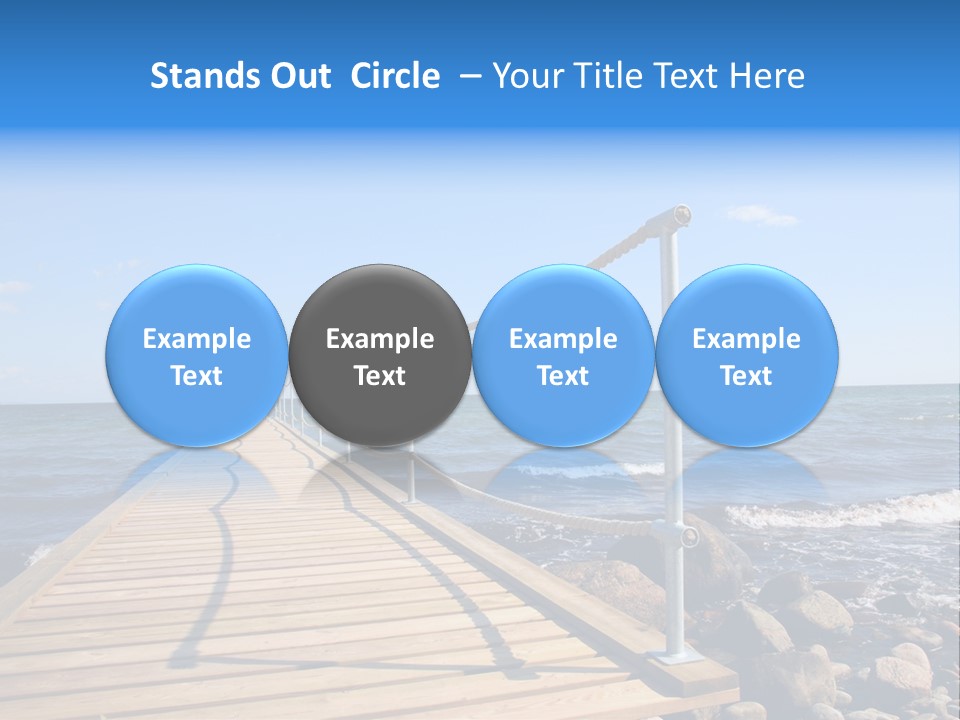 Stands Out Circle – Your Title Text Here

Example Text

Example Text

Example Text

Example Text